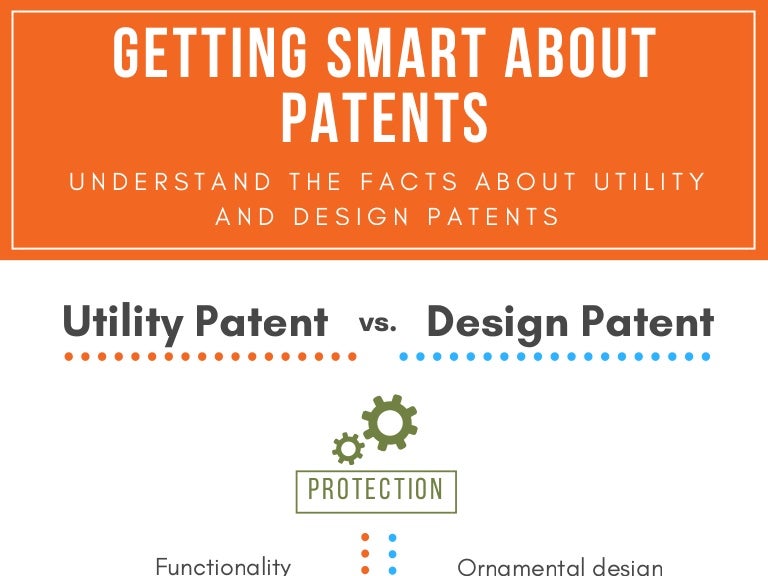 GETTING SMART ABOUT PATENTS

UNDERSTAND THE FACTS ABOUT UTILITY AND DESIGN PATENTS

Utility Patent vs. Design Patent

PROTECTION

Functionality

Ornamental design